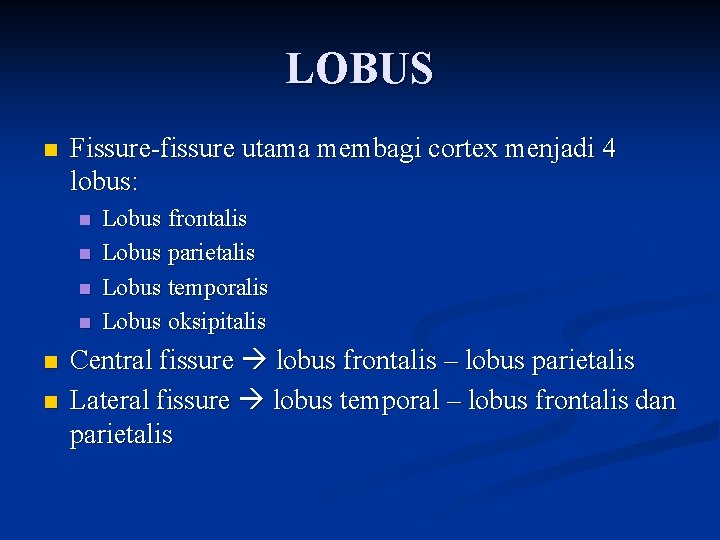 LOBUS

- Fissure-fissure utama membagi cortex menjadi 4 lobus:
  - Lobus frontalis
  - Lobus parietalis
  - Lobus temporalis
  - Lobus oksipitalis
- Central fissure → lobus frontalis – lobus parietalis
- Lateral fissure → lobus temporal – lobus frontalis dan parietalis